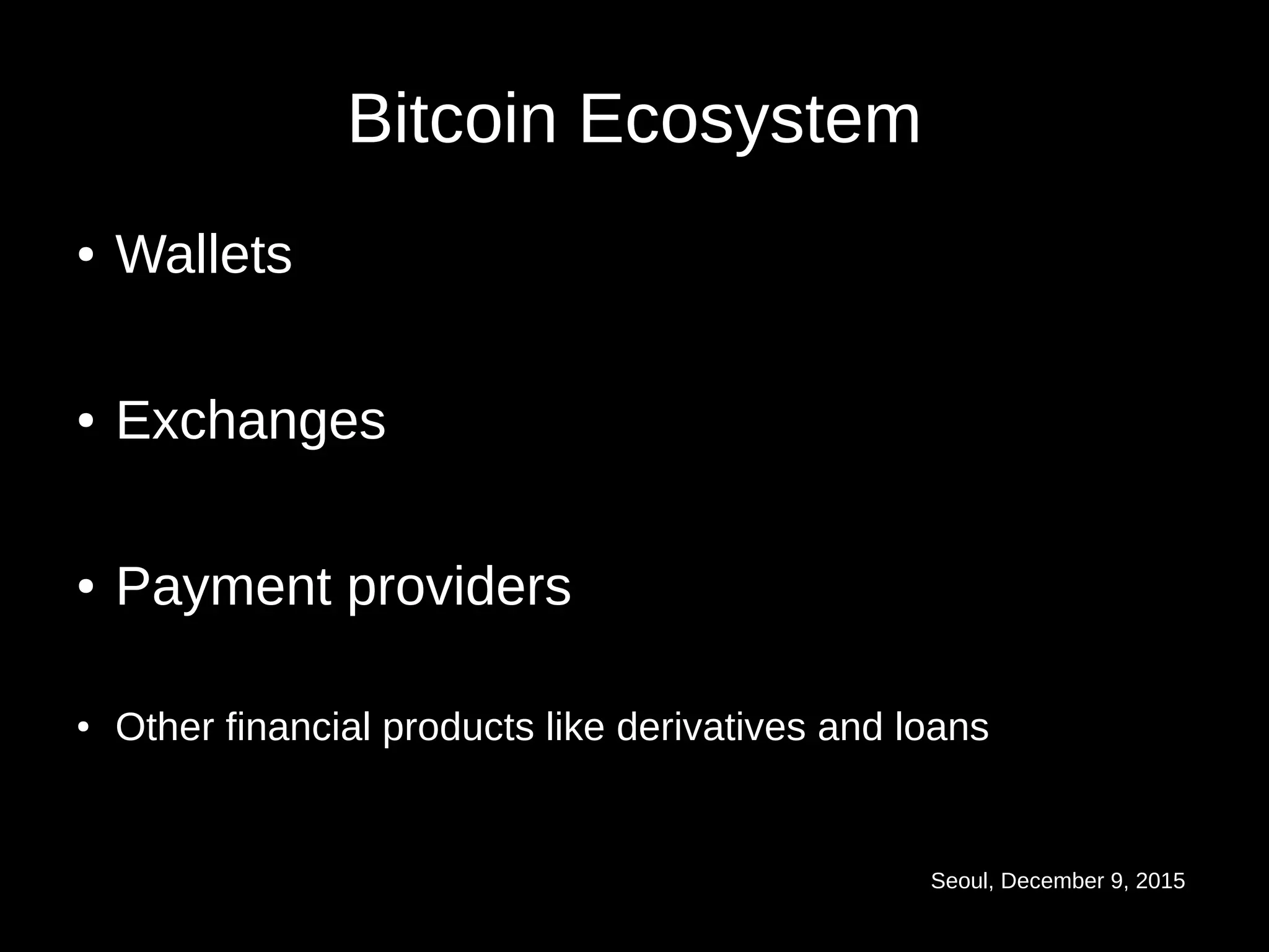 Bitcoin Ecosystem

• Wallets

• Exchanges

• Payment providers

• Other financial products like derivatives and loans

Seoul, December 9, 2015